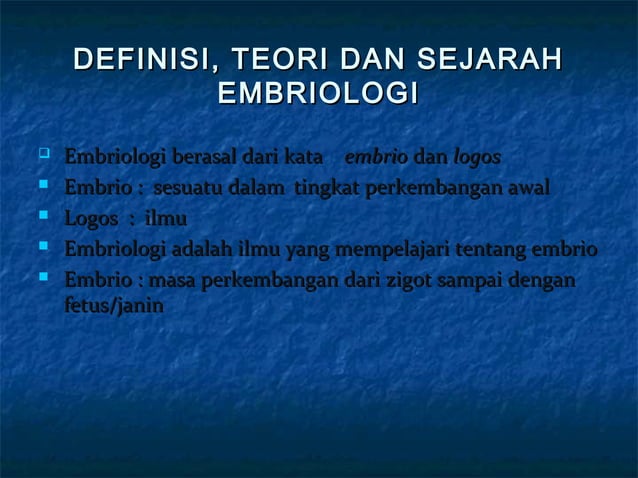 DEFINISI, TEORI DAN SEJARAH EMBRIOLOGI

Embriologi berasal dari kata embrio dan logos

Embrio : sesuatu dalam tingkat perkembangan awal

Logos : ilmu

Embriologi adalah ilmu yang mempelajari tentang embrio

Embrio : masa perkembangan dari zigot sampai dengan fetus/janin